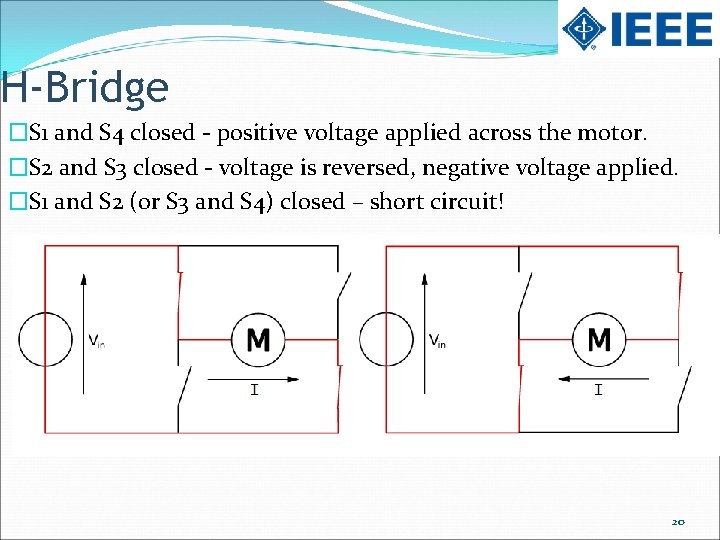 IEEE

H-Bridge

□S1 and S4 closed - positive voltage applied across the motor.

□S2 and S3 closed - voltage is reversed, negative voltage applied.

□S1 and S2 (or S3 and S4) closed – short circuit!

$V_{in}$

M

I

$V_{in}$

M

I

20